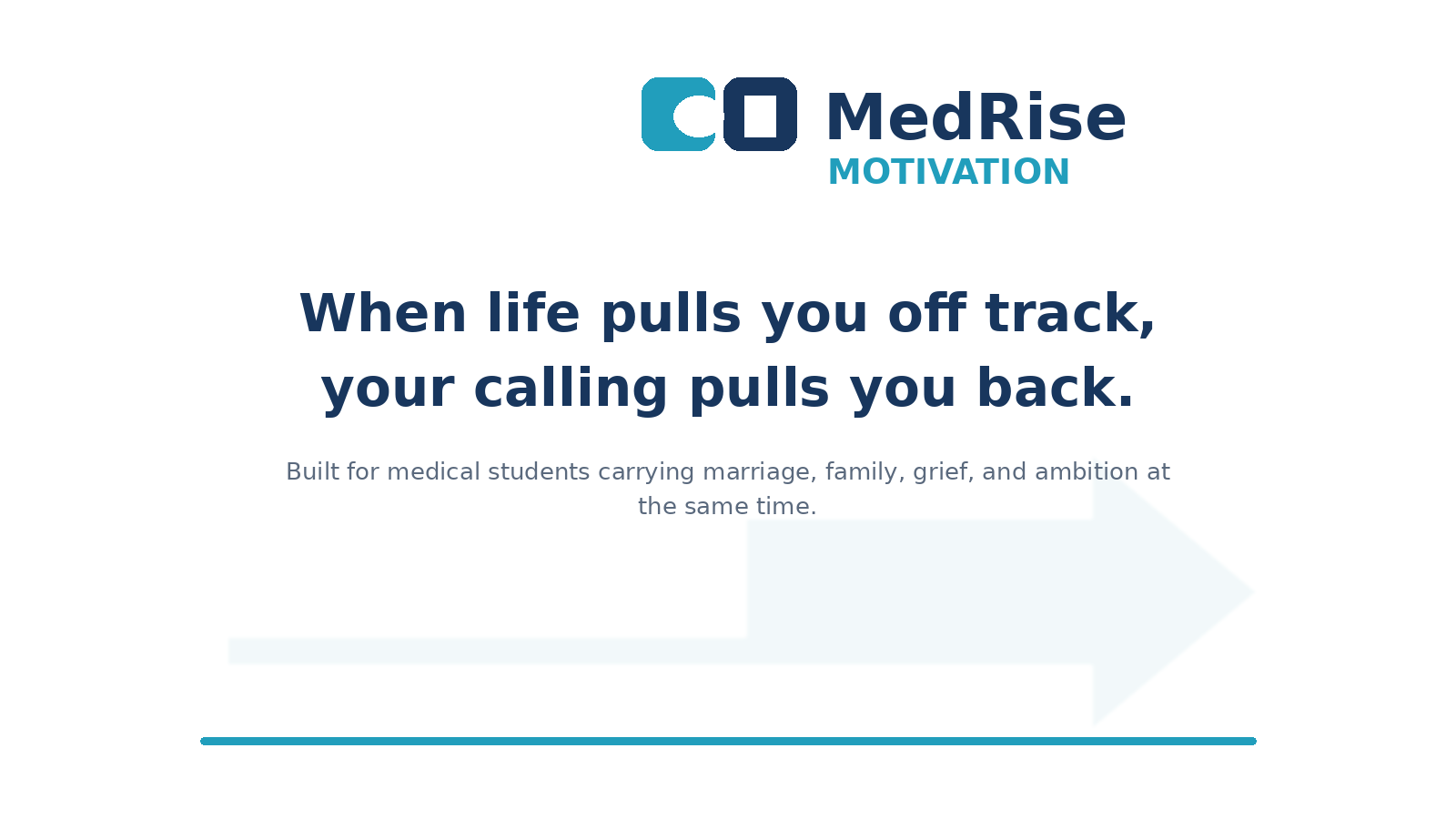 MedRise
MOTIVATION

When life pulls you off track, your calling pulls you back.

Built for medical students carrying marriage, family, grief, and ambition at the same time.